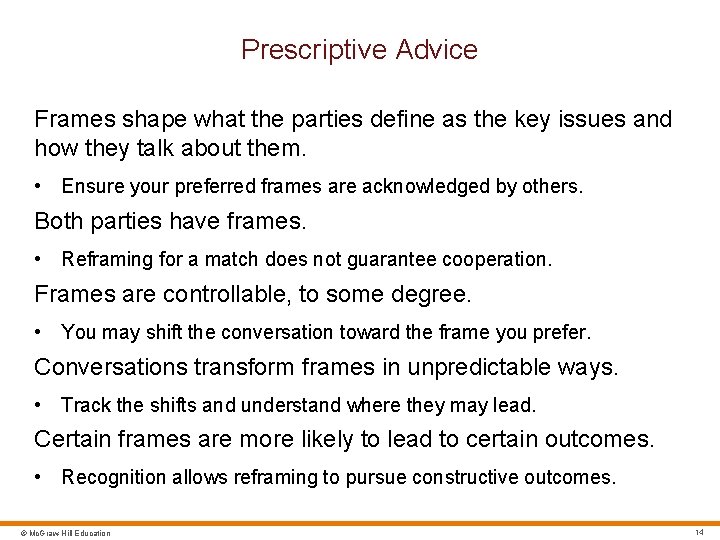 Prescriptive Advice

Frames shape what the parties define as the key issues and how they talk about them.

• Ensure your preferred frames are acknowledged by others.

Both parties have frames.

• Reframing for a match does not guarantee cooperation.

Frames are controllable, to some degree.

• You may shift the conversation toward the frame you prefer.

Conversations transform frames in unpredictable ways.

• Track the shifts and understand where they may lead.

Certain frames are more likely to lead to certain outcomes.

• Recognition allows reframing to pursue constructive outcomes.

© McGraw Hill Education

14